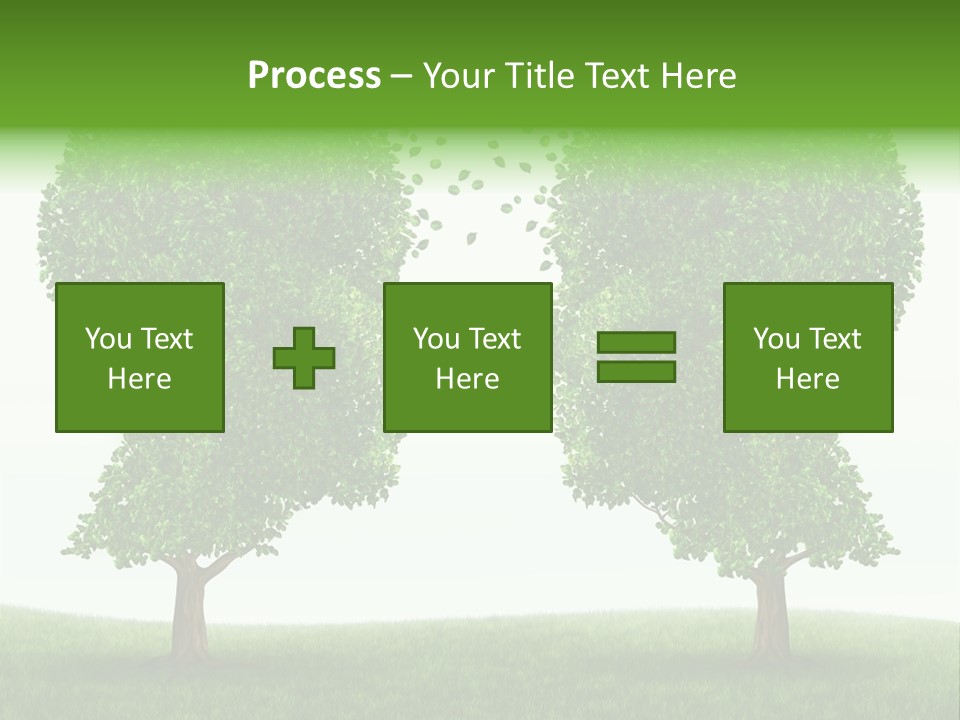 Process – Your Title Text Here

You Text Here

You Text Here

You Text Here